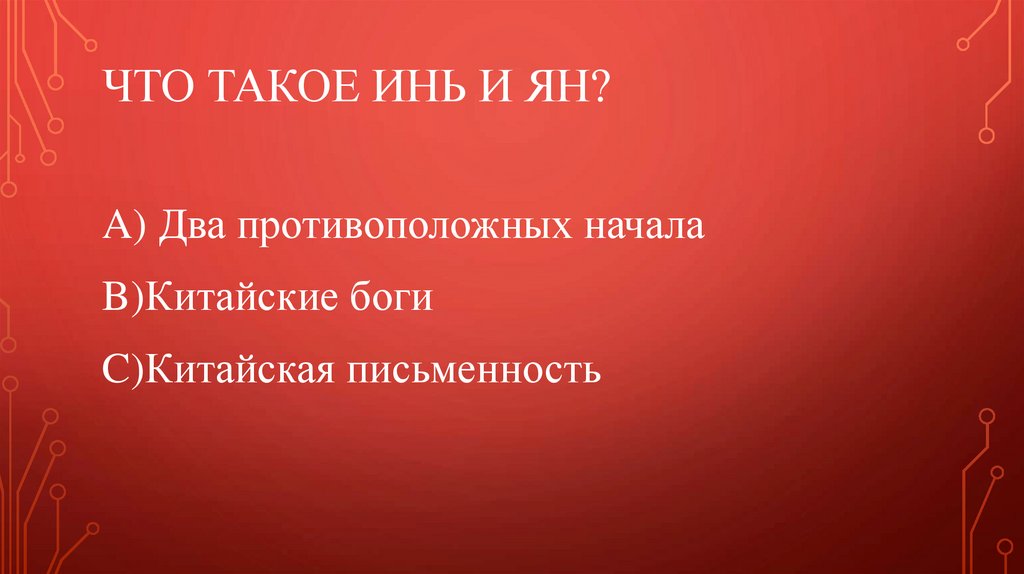 ЧТО ТАКОЕ ИНЬ И ЯН?

А) Два противоположных начала

В)Китайские боги

С)Китайская письменность